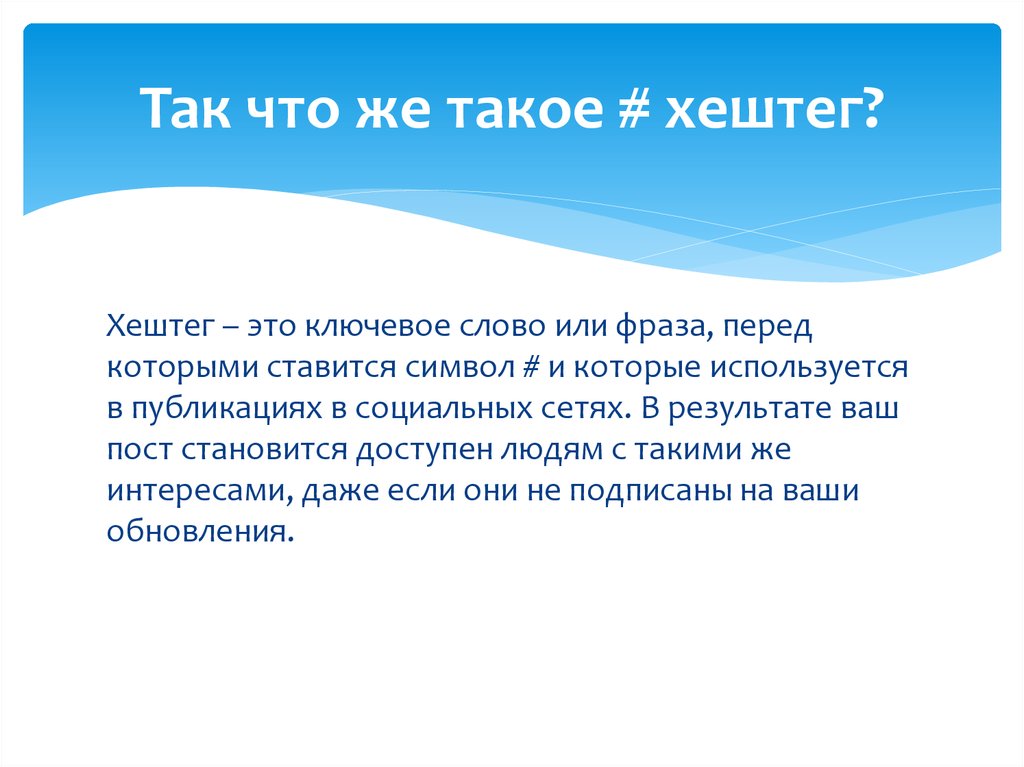 Так что же такое # хештег?

Хештег – это ключевое слово или фраза, перед которыми ставится символ # и которые используется в публикациях в социальных сетях. В результате ваш пост становится доступен людям с такими же интересами, даже если они не подписаны на ваши обновления.